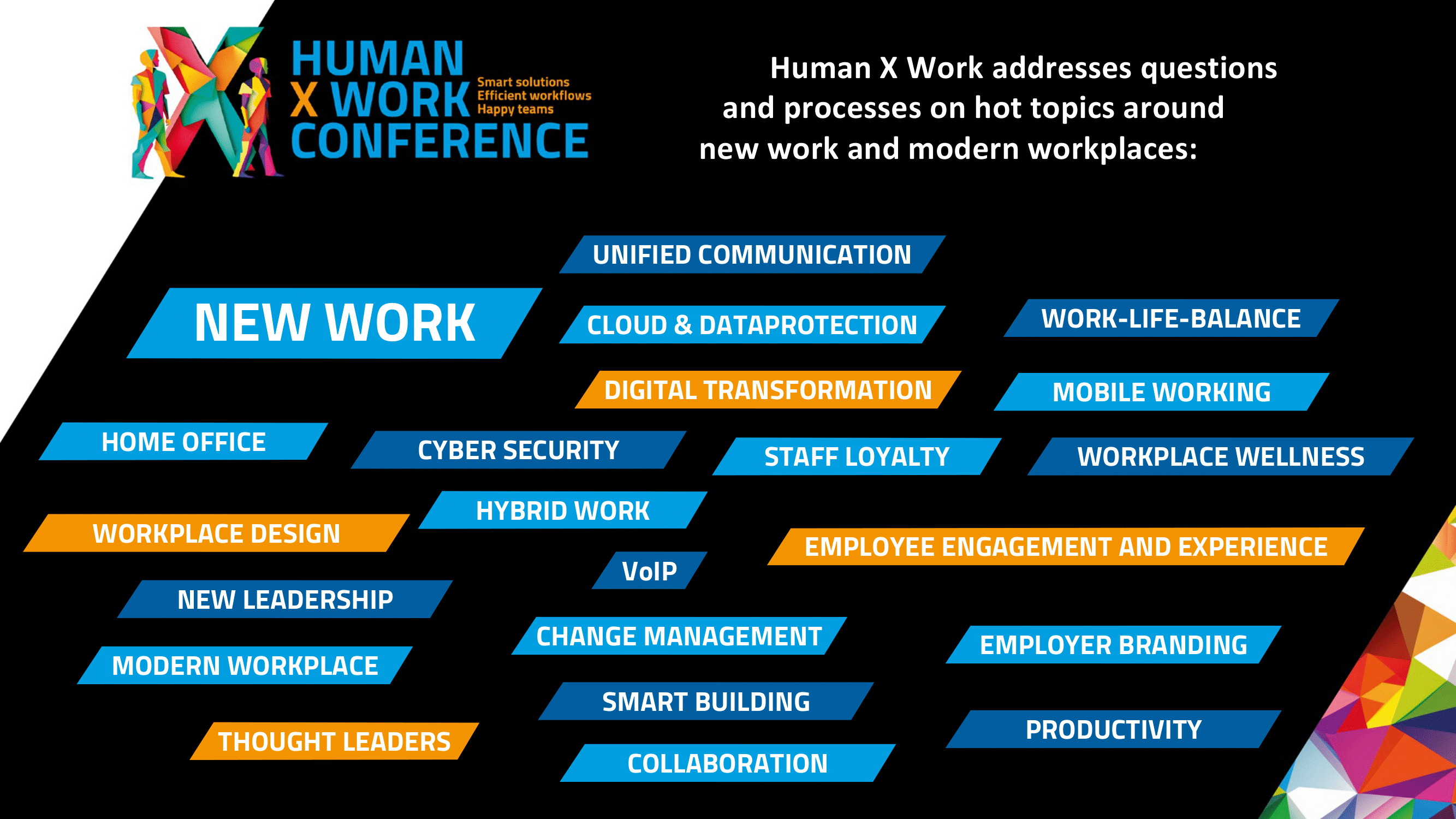 HUMAN
X WORK
CONFERENCE

Smart solutions
Efficient workflows
Happy teams

Human X Work addresses questions and processes on hot topics around new work and modern workplaces:

UNIFIED COMMUNICATION

NEW WORK

CLOUD & DATAPROTECTION

WORK-LIFE-BALANCE

DIGITAL TRANSFORMATION

MOBILE WORKING

HOME OFFICE

CYBER SECURITY

STAFF LOYALTY

WORKPLACE WELLNESS

HYBRID WORK

WORKPLACE DESIGN

EMPLOYEE ENGAGEMENT AND EXPERIENCE

VoIP

NEW LEADERSHIP

CHANGE MANAGEMENT

EMPLOYER BRANDING

MODERN WORKPLACE

SMART BUILDING

PRODUCTIVITY

THOUGHT LEADERS

COLLABORATION